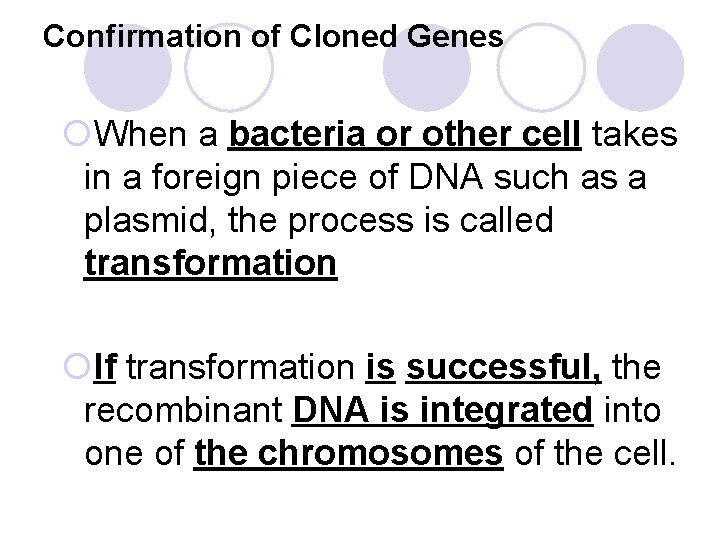 Confirmation of Cloned Genes

When a bacteria or other cell takes in a foreign piece of DNA such as a plasmid, the process is called transformation

If transformation is successful, the recombinant DNA is integrated into one of the chromosomes of the cell.